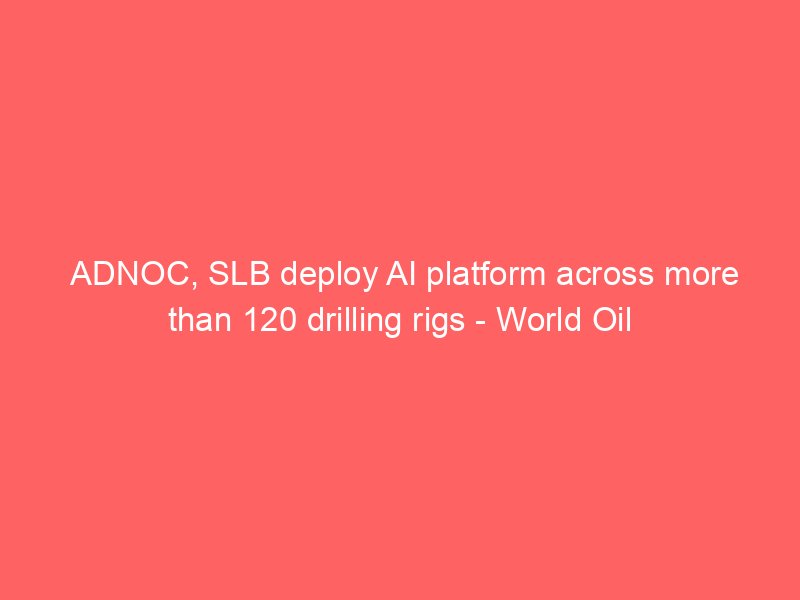 ADNOC, SLB deploy AI platform across more than 120 drilling rigs - World Oil